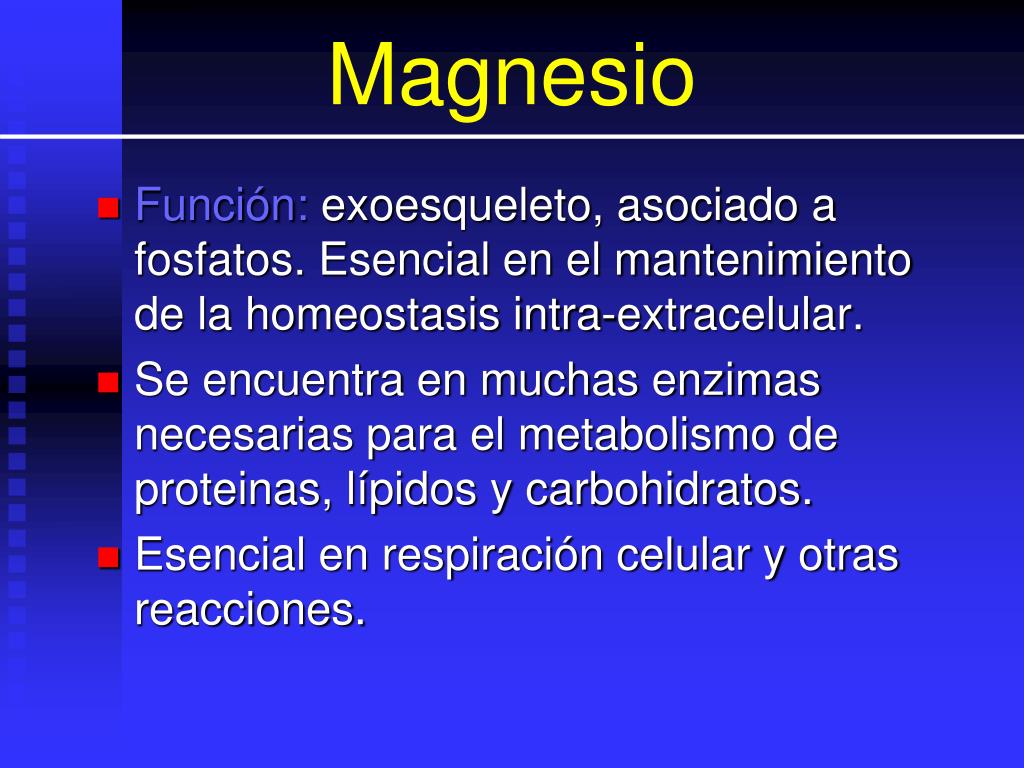 Magnesio

Función: exoesqueleto, asociado a fosfatos. Esencial en el mantenimiento de la homeostasis intra-extracelular.

Se encuentra en muchas enzimas necesarias para el metabolismo de proteinas, lípidos y carbohidratos.

Esencial en respiración celular y otras reacciones.